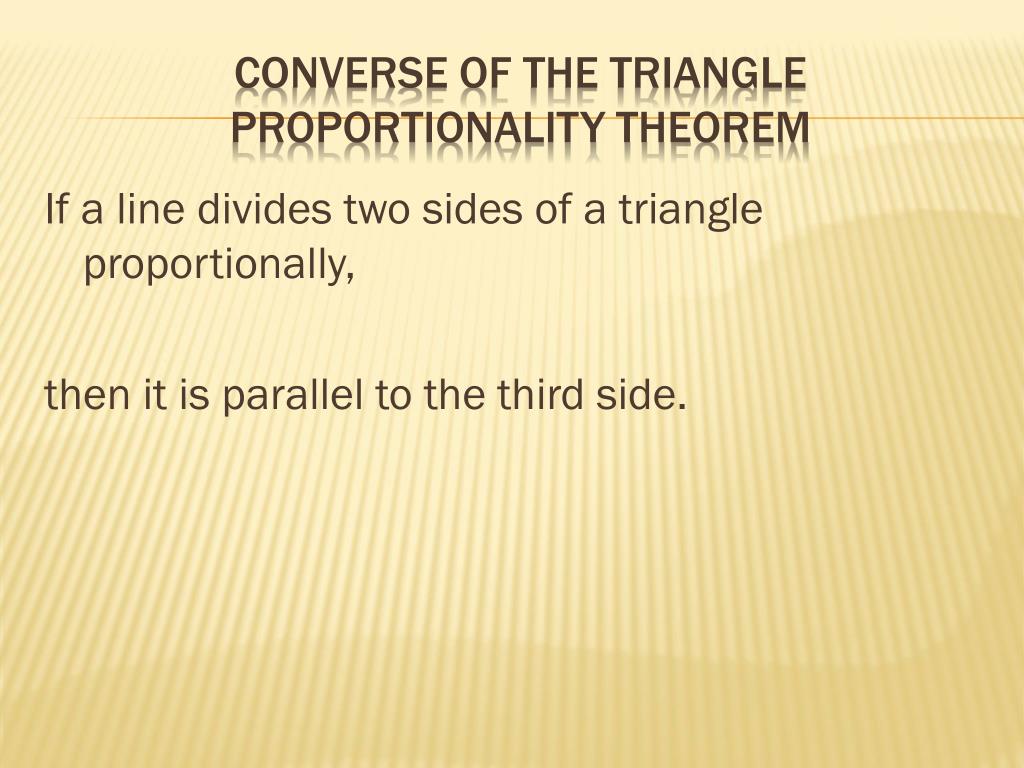 CONVERSE OF THE TRIANGLE PROPORTIONALITY THEOREM

If a line divides two sides of a triangle proportionally,

then it is parallel to the third side.